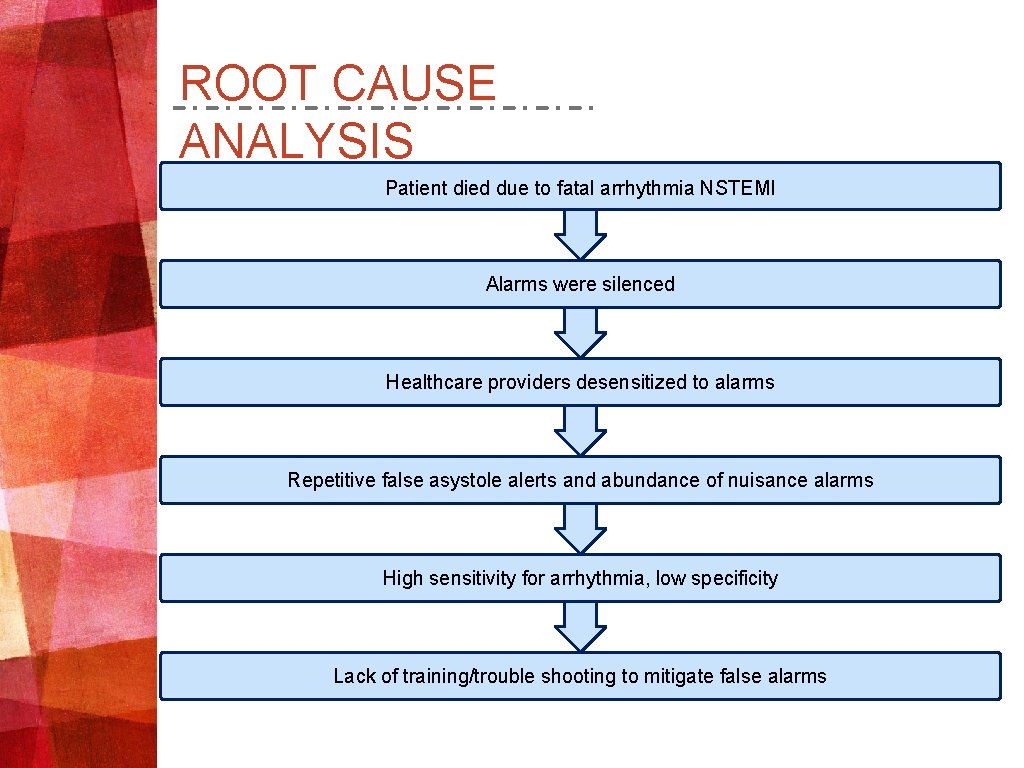 ROOT CAUSE ANALYSIS

Patient died due to fatal arrhythmia NSTEMI

Alarms were silenced

Healthcare providers desensitized to alarms

Repetitive false asystole alerts and abundance of nuisance alarms

High sensitivity for arrhythmia, low specificity

Lack of training/trouble shooting to mitigate false alarms